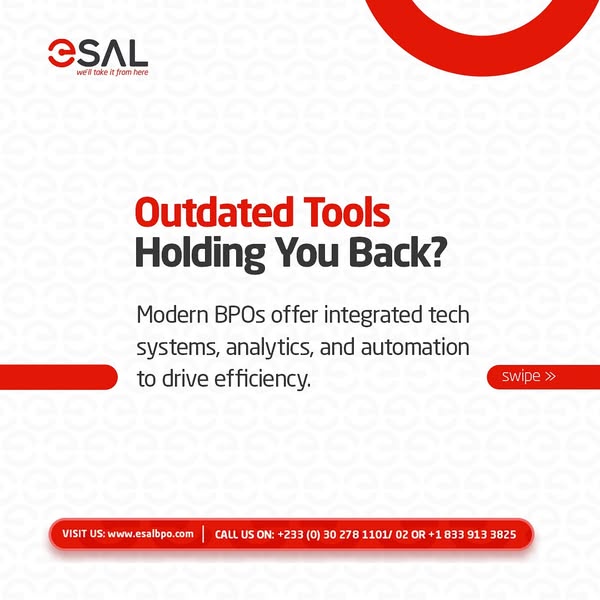 eSAL
we'll take it from here

Outdated Tools Holding You Back?

Modern BPOs offer integrated tech systems, analytics, and automation to drive efficiency.

swipe »

VISIT US: www.esalbpo.com | CALL US ON: +233 (0) 30 278 1101/ 02 OR +1 833 913 3825